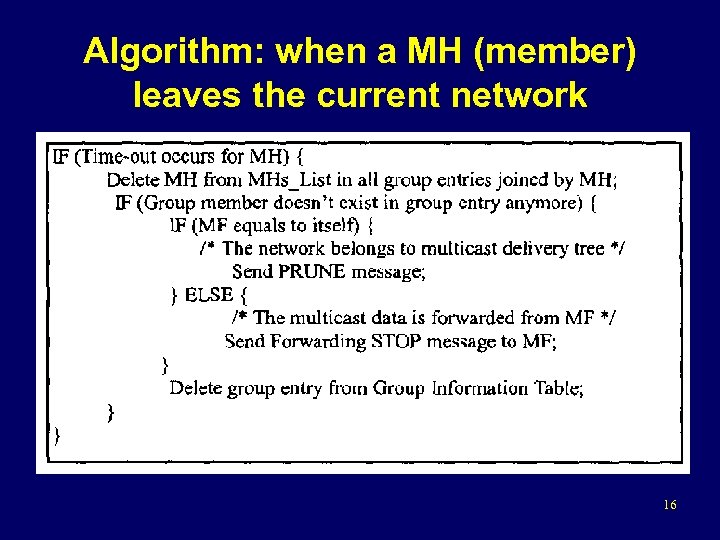 Algorithm: when a MH (member) leaves the current network

IF (Time-out occurs for MH) {
Delete MH from MHs_List in all group entries joined by MH;
IF (Group member doesn't exist in group entry anymore) {
IF (MF equals to itself) {
/* The network belongs to multicast delivery tree */
Send PRUNE message;
} ELSE {
/* The multicast data is forwarded from MF */
Send Forwarding STOP message to MF;
}
Delete group entry from Group Information Table;
}
}

16